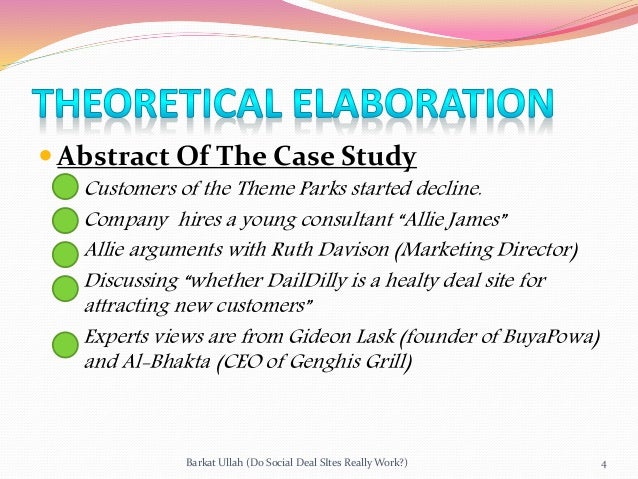 THEORETICAL ELABORATION

Abstract Of The Case Study

Customers of the Theme Parks started decline.

Company hires a young consultant "Allie James"

Allie arguments with Ruth Davison (Marketing Director)

Discussing "whether DailDilly is a healty deal site for attracting new customers"

Experts views are from Gideon Lask (founder of BuyaPowa) and Al-Bhakta (CEO of Genghis Grill)

Barkat Ullah (Do Social Deal SItes Really Work?)

4